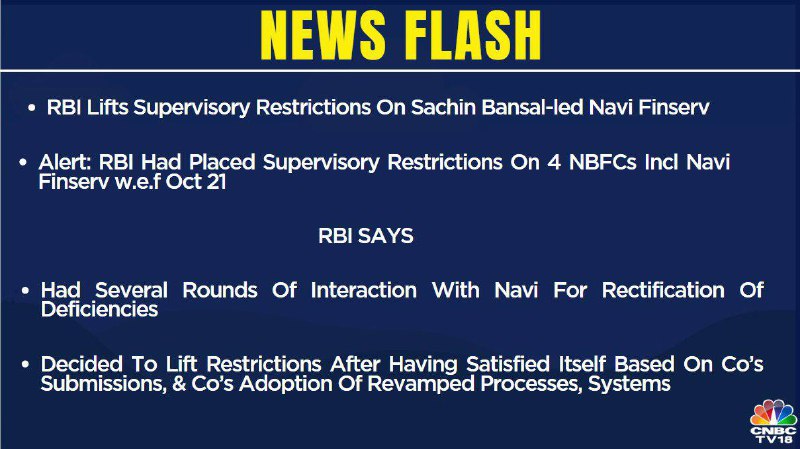 NEWS FLASH

• RBI Lifts Supervisory Restrictions On Sachin Bansal-led Navi Finserv

• Alert: RBI Had Placed Supervisory Restrictions On 4 NBFCs Incl Navi Finserv w.e.f Oct 21

RBI SAYS

• Had Several Rounds Of Interaction With Navi For Rectification Of Deficiencies

• Decided To Lift Restrictions After Having Satisfied Itself Based On Co's Submissions, & Co's Adoption Of Revamped Processes, Systems

CNBC TV18